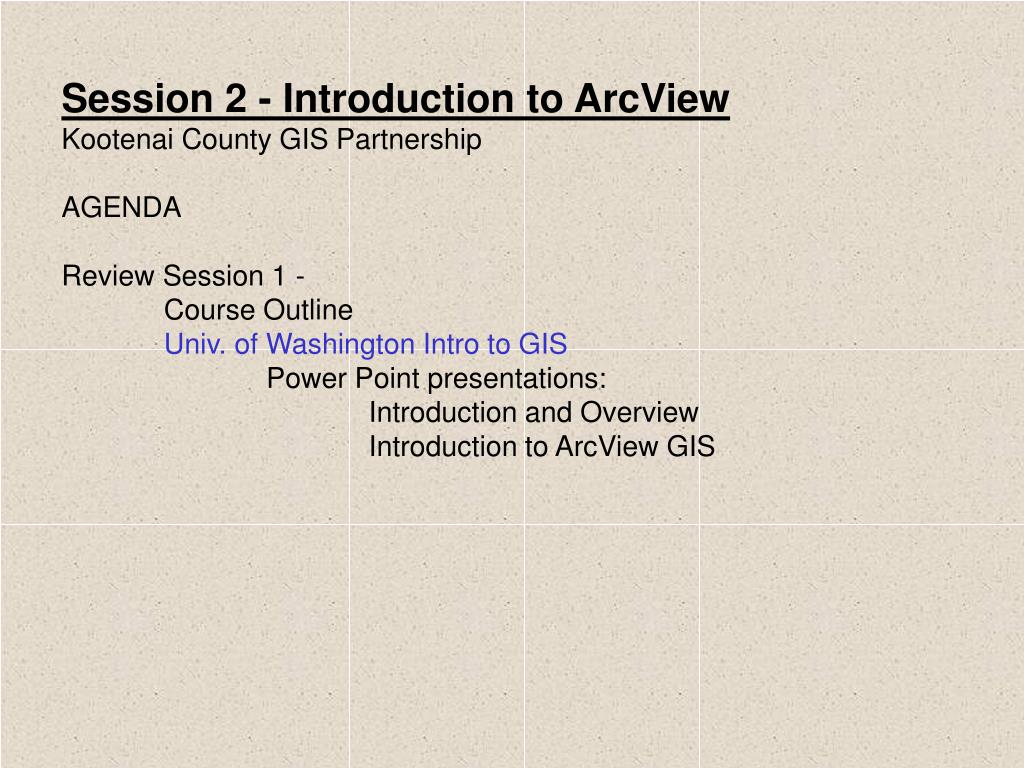 Session 2 - Introduction to ArcView
Kootenai County GIS Partnership

AGENDA

Review Session 1 -
Course Outline
Univ. of Washington Intro to GIS
Power Point presentations:
Introduction and Overview
Introduction to ArcView GIS